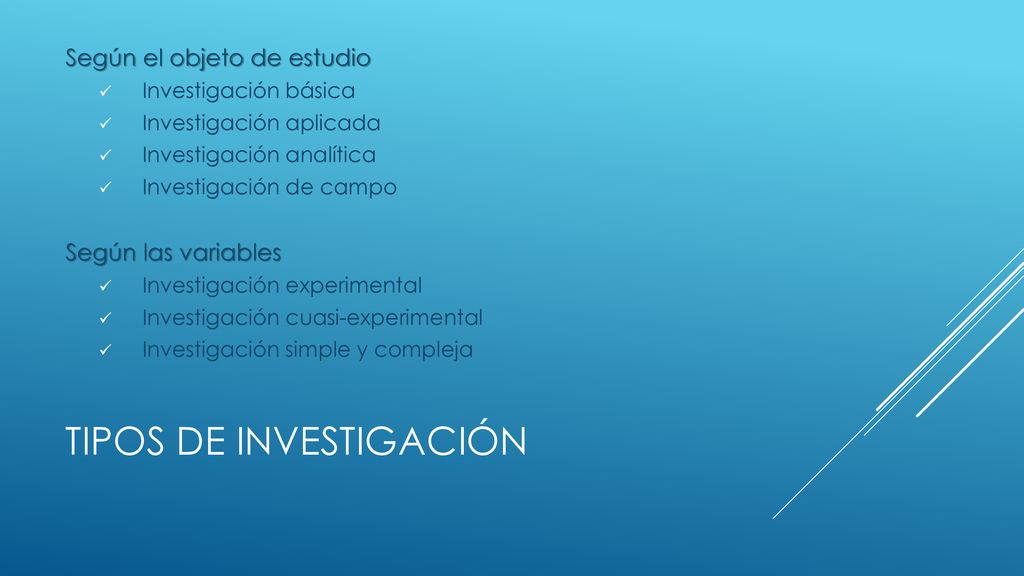 Según el objeto de estudio
✓ Investigación básica
✓ Investigación aplicada
✓ Investigación analítica
✓ Investigación de campo

Según las variables
✓ Investigación experimental
✓ Investigación cuasi-experimental
✓ Investigación simple y compleja

TIPOS DE INVESTIGACIÓN